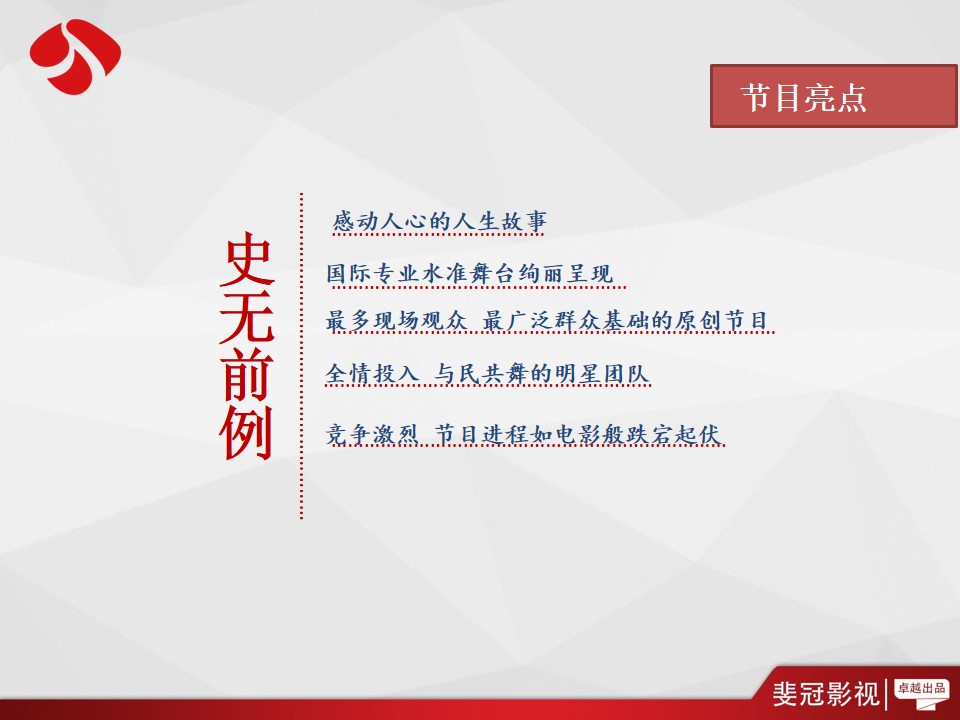 节目亮点

史无前例

感动人心的人生故事

国际专业水准舞台绚丽呈现

最多现场观众 最广泛群众基础的原创节目

全情投入 与民共舞的明星团队

竞争激烈 节目进程如电影般跌宕起伏

斐冠影视 卓越出品